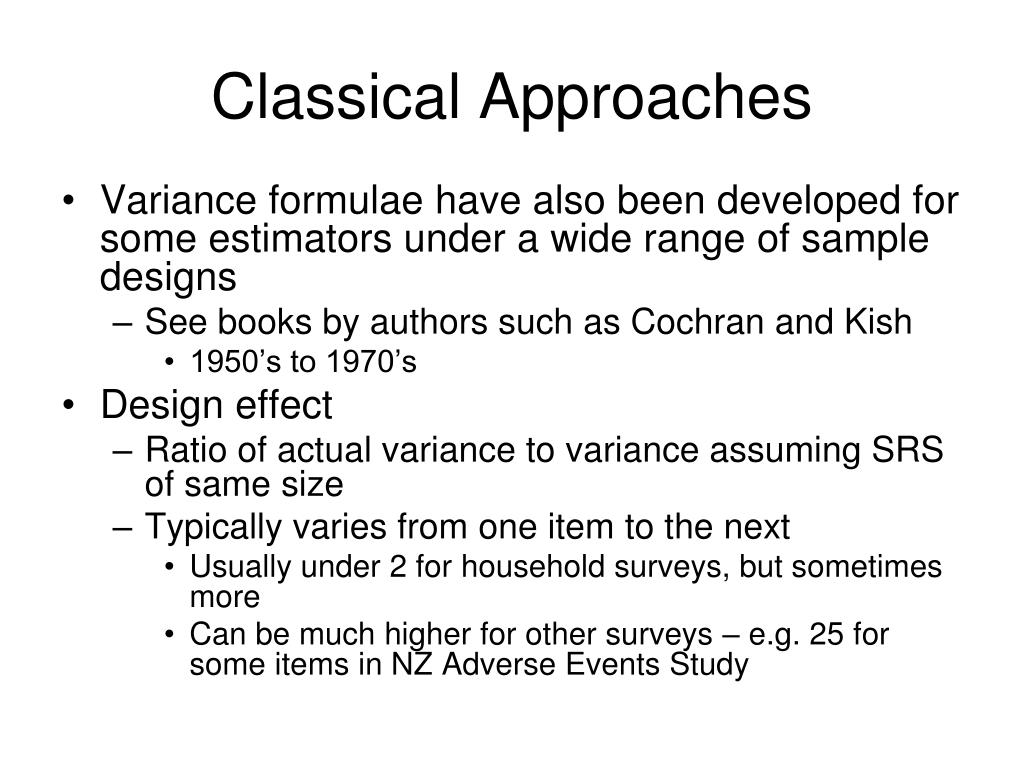 Classical Approaches

• Variance formulae have also been developed for some estimators under a wide range of sample designs
– See books by authors such as Cochran and Kish
• 1950’s to 1970’s
• Design effect
– Ratio of actual variance to variance assuming SRS of same size
– Typically varies from one item to the next
• Usually under 2 for household surveys, but sometimes more
• Can be much higher for other surveys – e.g. 25 for some items in NZ Adverse Events Study